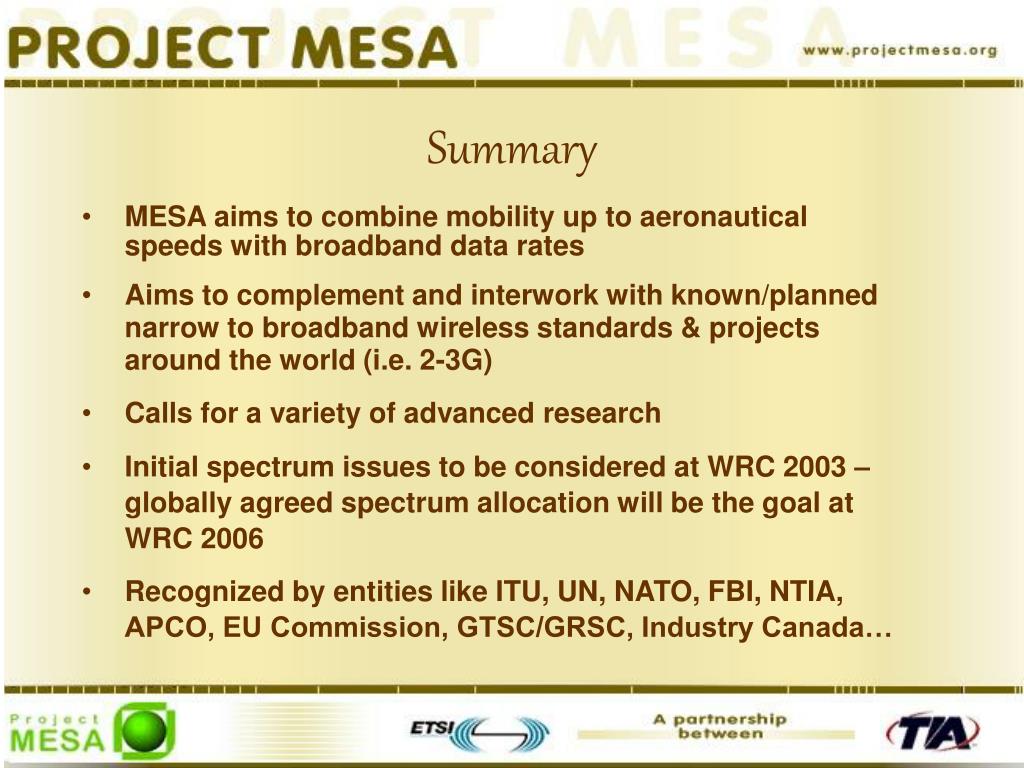 PROJECT MESA

www.projectmesa.org

Summary

• MESA aims to combine mobility up to aeronautical speeds with broadband data rates

• Aims to complement and interwork with known/planned narrow to broadband wireless standards & projects around the world (i.e. 2-3G)

• Calls for a variety of advanced research

• Initial spectrum issues to be considered at WRC 2003 – globally agreed spectrum allocation will be the goal at WRC 2006

• Recognized by entities like ITU, UN, NATO, FBI, NTIA, APCO, EU Commission, GTSC/GRSC, Industry Canada…

Project MESA

ETSI

A partnership between

TIA